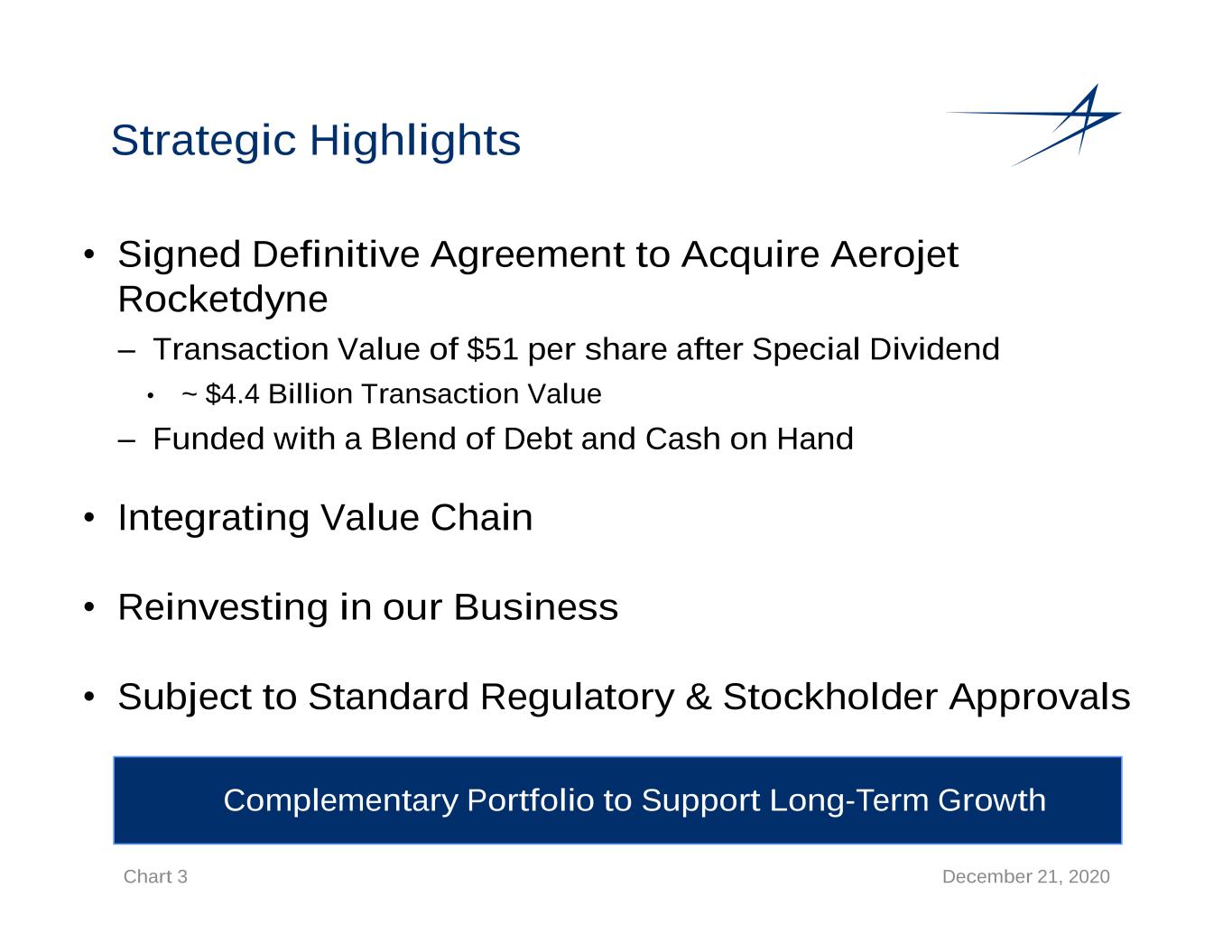 Strategic Highlights

• Signed Definitive Agreement to Acquire Aerojet Rocketdyne

– Transaction Value of \$51 per share after Special Dividend

• ~ \$4.4 Billion Transaction Value

– Funded with a Blend of Debt and Cash on Hand

• Integrating Value Chain

• Reinvesting in our Business

• Subject to Standard Regulatory & Stockholder Approvals

Complementary Portfolio to Support Long-Term Growth

Chart 3

December 21, 2020